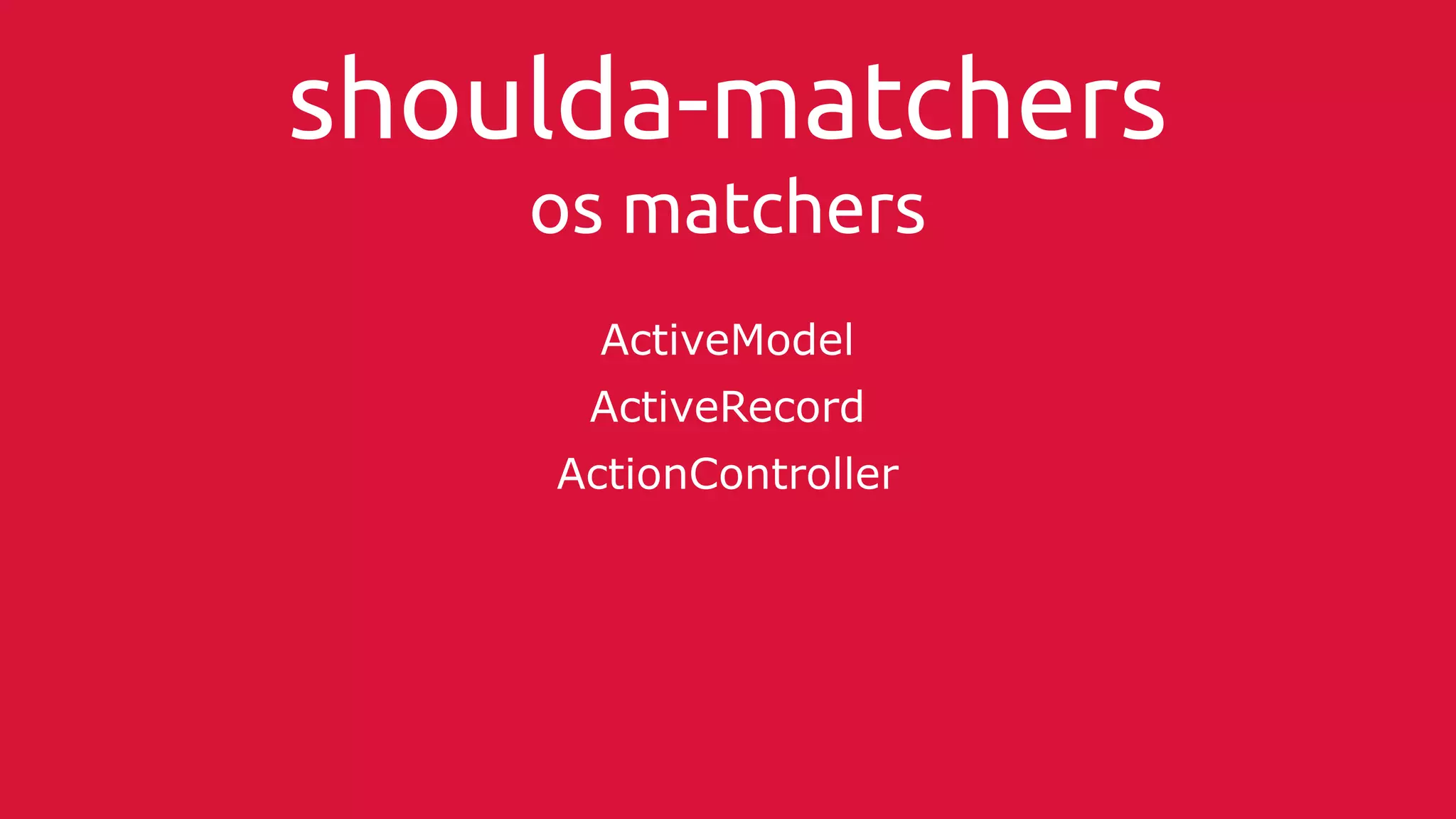 shoulda-matchers
os matchers

ActiveModel
ActiveRecord
ActionController